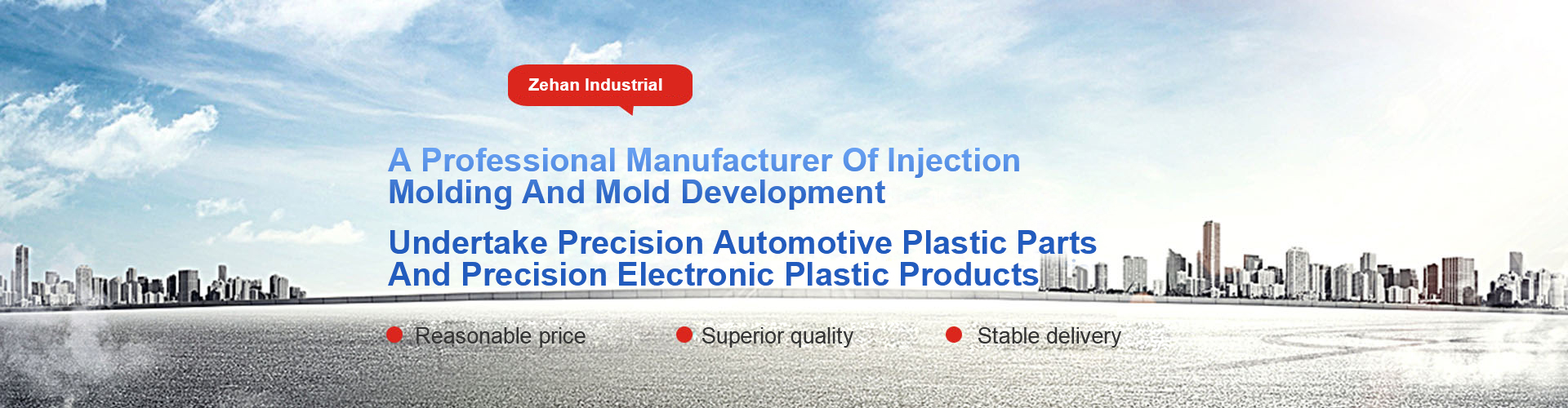 Zehan Industrial

A Professional Manufacturer Of Injection Molding And Mold Development

Undertake Precision Automotive Plastic Parts And Precision Electronic Plastic Products

Reasonable price

Superior quality

Stable delivery